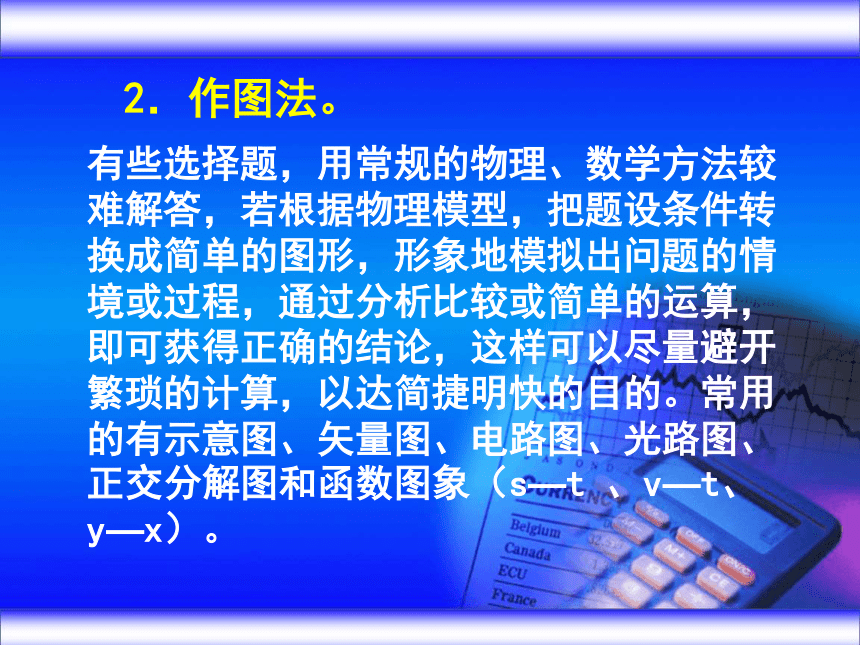 2．作图法。

有些选择题，用常规的物理、数学方法较难解答，若根据物理模型，把题设条件转换成简单的图形，形象地模拟出问题的情境或过程，通过分析比较或简单的运算，即可获得正确的结论，这样可以尽量避开繁琐的计算，以达简捷明快的目的。常用的有示意图、矢量图、电路图、光路图、正交分解图和函数图象（s—t 、v—t、y—x）。

Belgium
Canada
ECU
France